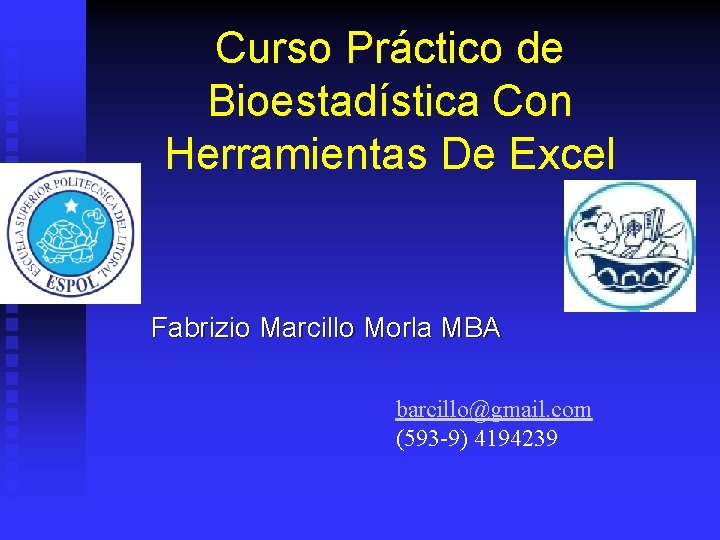 Curso Práctico de Bioestadística Con Herramientas De Excel

ESCUELA SUPERIOR POLITECNICA DEL LITORAL
ESPOL

Fabrizio Marcillo Morla MBA

barcillo@gmail.com
(593-9) 4194239